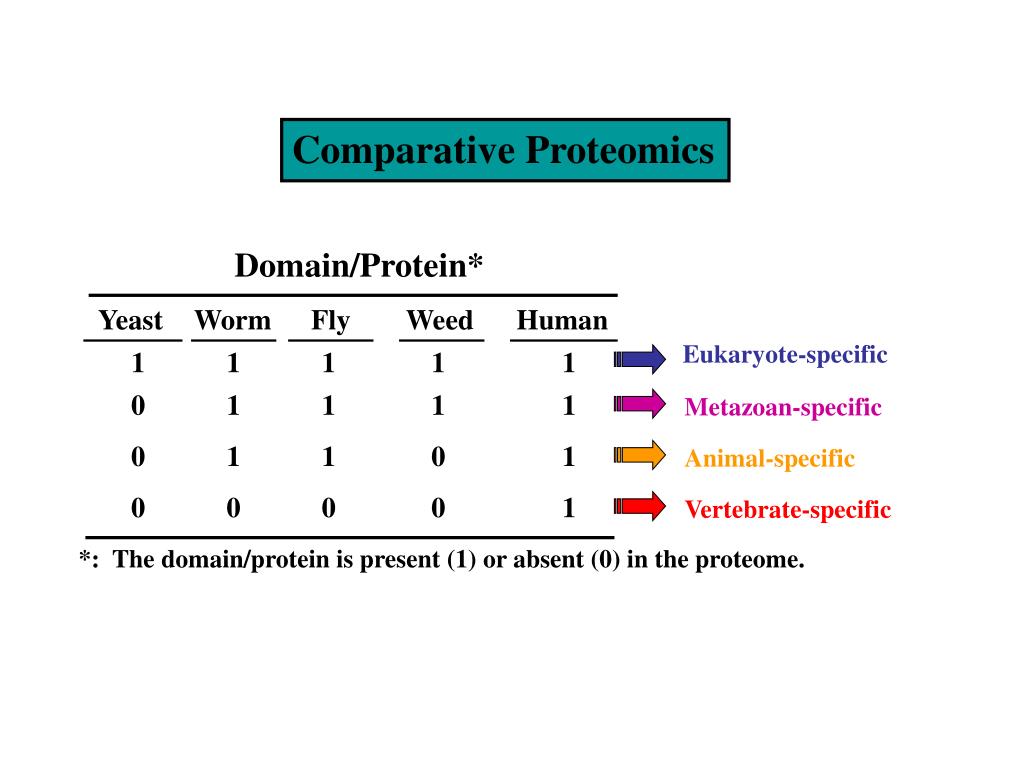 Comparative Proteomics

Domain/Protein*

| Yeast | Worm | Fly | Weed | Human | |
|---|---|---|---|---|---|
| 1 | 1 | 1 | 1 | 1 | Eukaryote-specific |
| 0 | 1 | 1 | 1 | 1 | Metazoan-specific |
| 0 | 1 | 1 | 0 | 1 | Animal-specific |
| 0 | 0 | 0 | 0 | 1 | Vertebrate-specific |

*: The domain/protein is present (1) or absent (0) in the proteome.